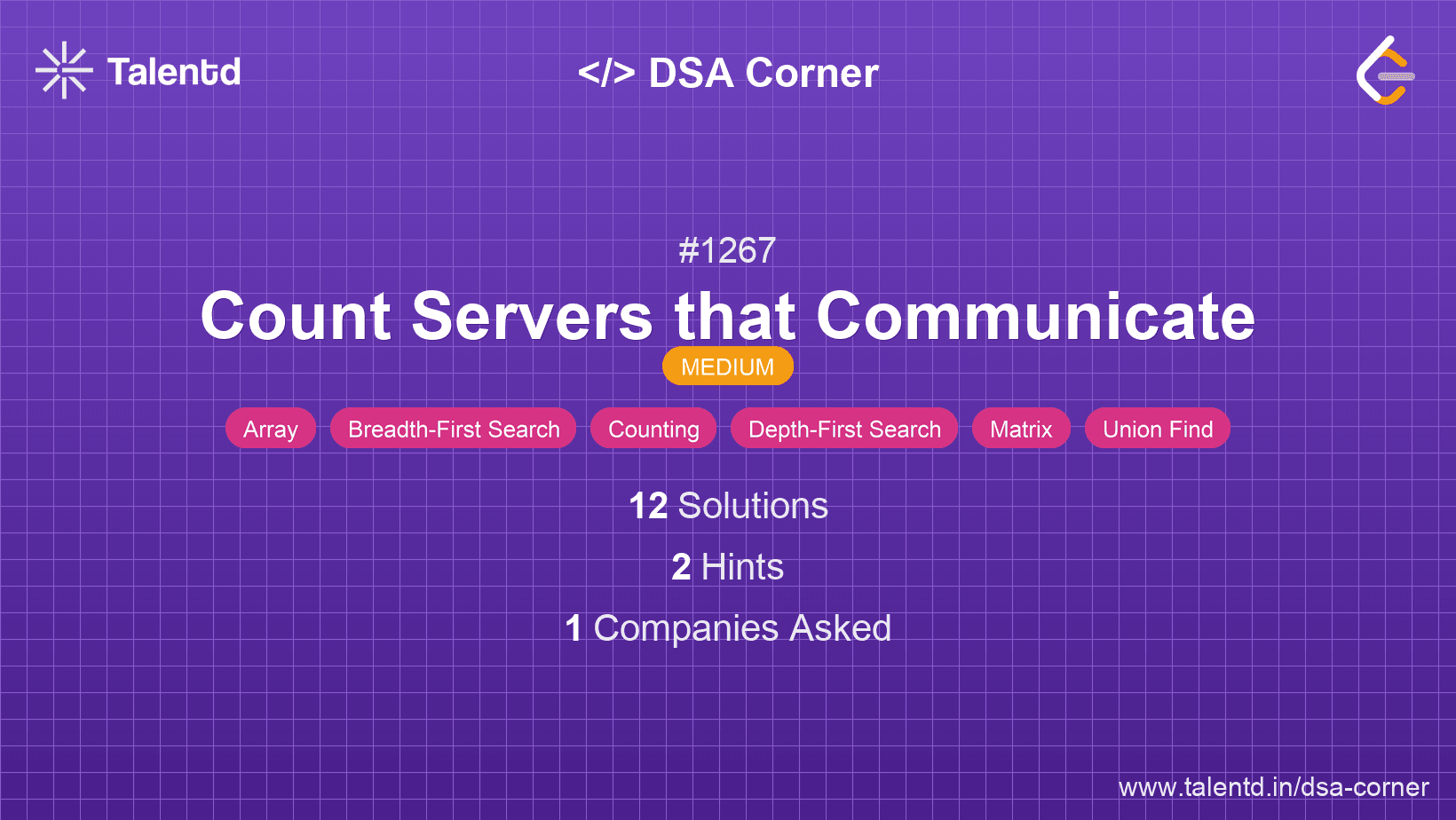 Talentd

</> DSA Corner

#1267

Count Servers that Communicate

MEDIUM

Array Breadth-First Search Counting Depth-First Search Matrix Union Find

12 Solutions

2 Hints

1 Companies Asked

www.talentd.in/dsa-corner